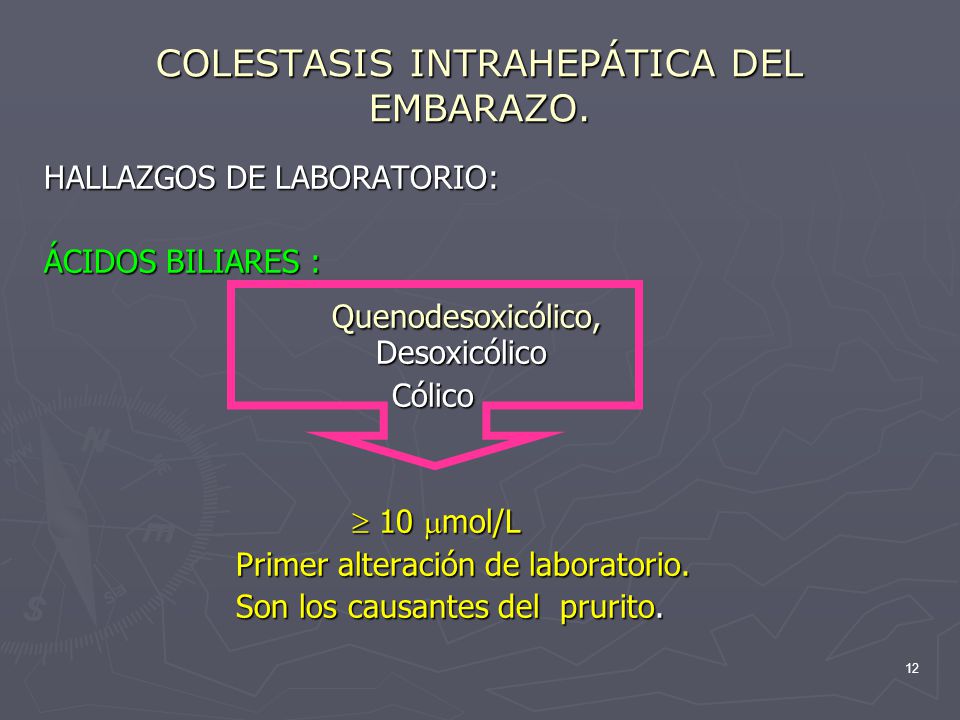 COLESTASIS INTRAHEPÁTICA DEL EMBARAZO.

HALLAZGOS DE LABORATORIO:

ÁCIDOS BILIARES :

Quenodesoxicólico,
Desoxicólico
Cólico

$\geq$ 10 $\mu$mol/L
Primer alteración de laboratorio.
Son los causantes del prurito.

12